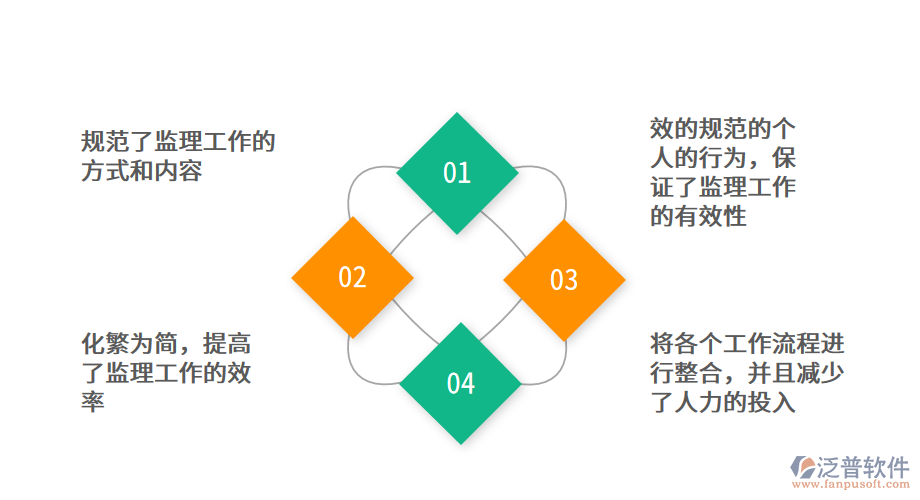 规范了监理工作的方式和内容

01

效的规范的个人的行为，保证了监理工作的有效性

02

03

化繁为简，提高了监理工作的效率

04

将各个工作流程进行整合，并且减少了人力的投入

泛普软件
www.fanpusoft.com